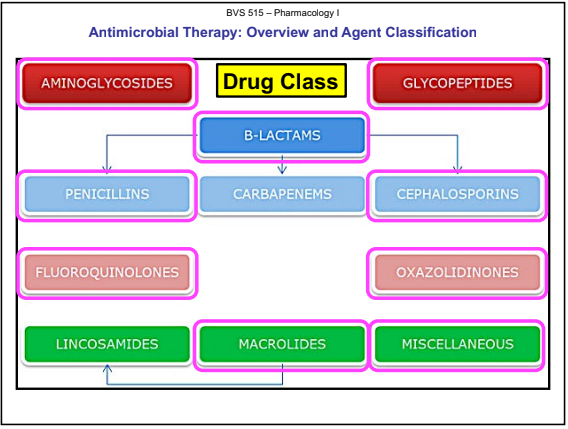 BVS 515 – Pharmacology I

Antimicrobial Therapy: Overview and Agent Classification

AMINOGLYCOSIDES

Drug Class

GLYCOPEPTIDES

B-LACTAMS

PENICILLINS

CARBAPENEMS

CEPHALOSPORINS

FLUOROQUINOLONES

OXAZOLIDINONES

LINCOSAMIDES

MACROLIDES

MISCELLANEOUS